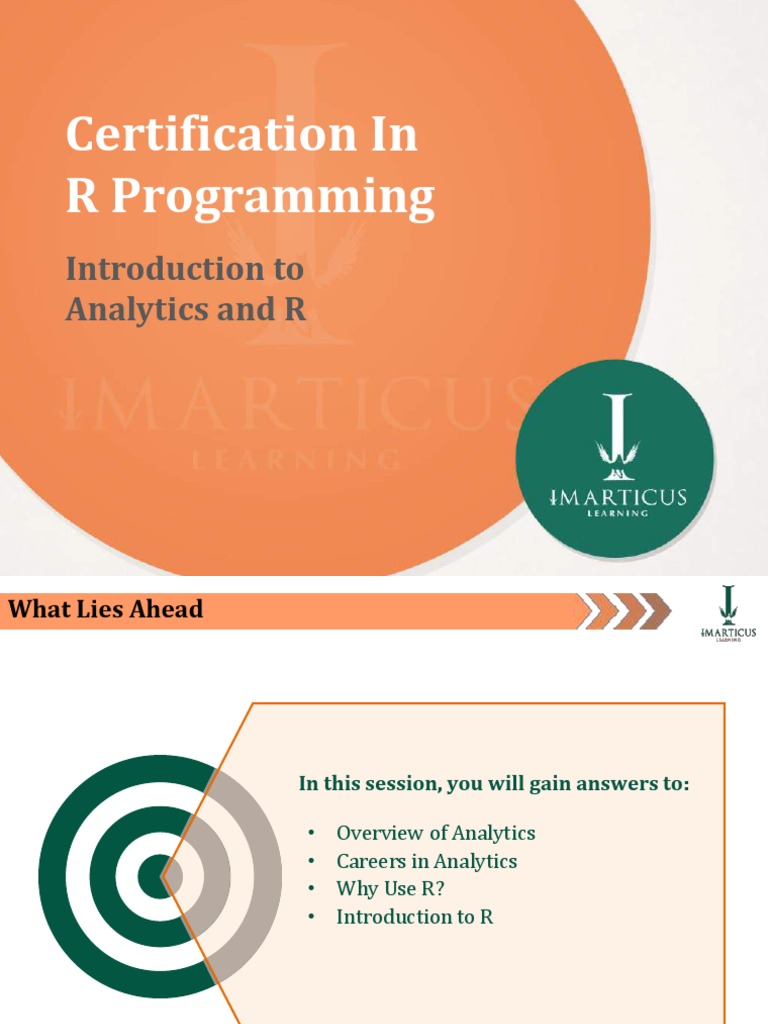 Certification In R Programming

Introduction to Analytics and R

IMARTICUS
LEARNING

IMARTICUS
LEARNING

What Lies Ahead

IMARTICUS
LEARNING

In this session, you will gain answers to:

• Overview of Analytics
• Careers in Analytics
• Why Use R?
• Introduction to R